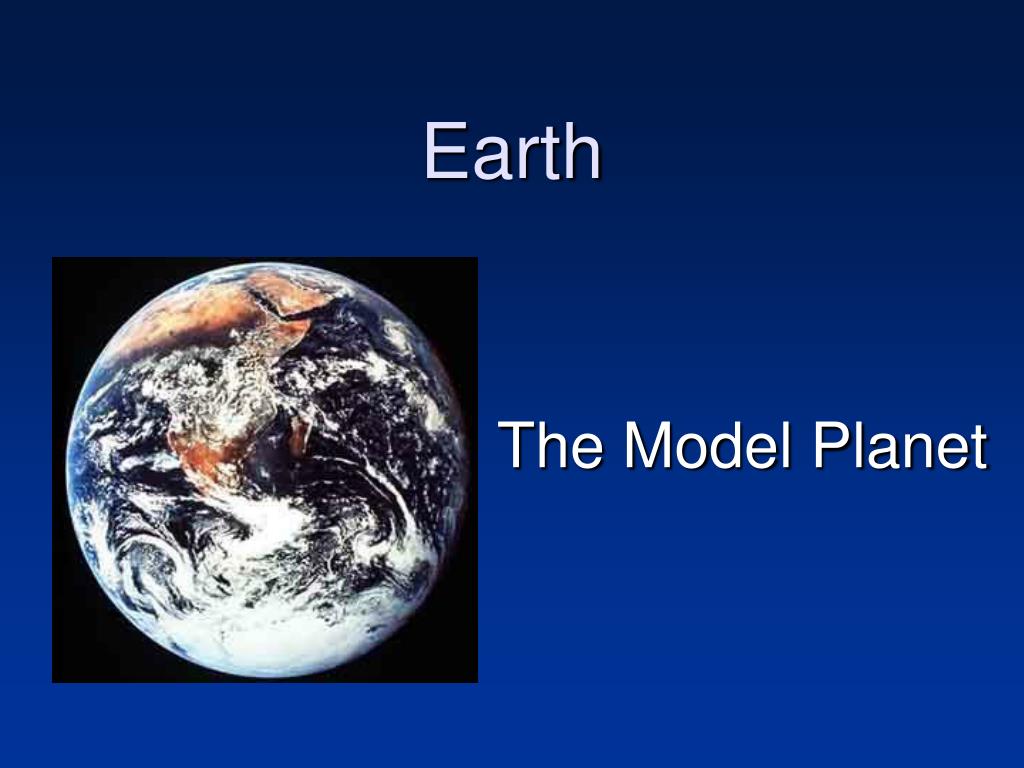 Earth

The Model Planet